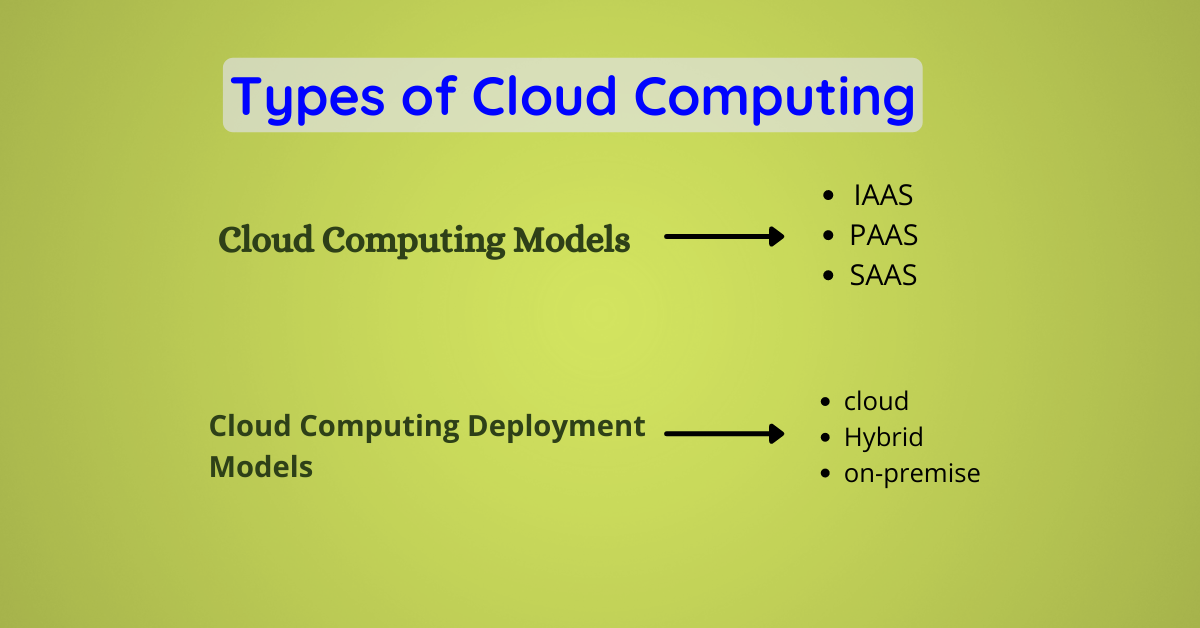 Types of Cloud Computing

Cloud Computing Models

- IAAS
- PAAS
- SAAS

Cloud Computing Deployment Models

- cloud
- Hybrid
- on-premise